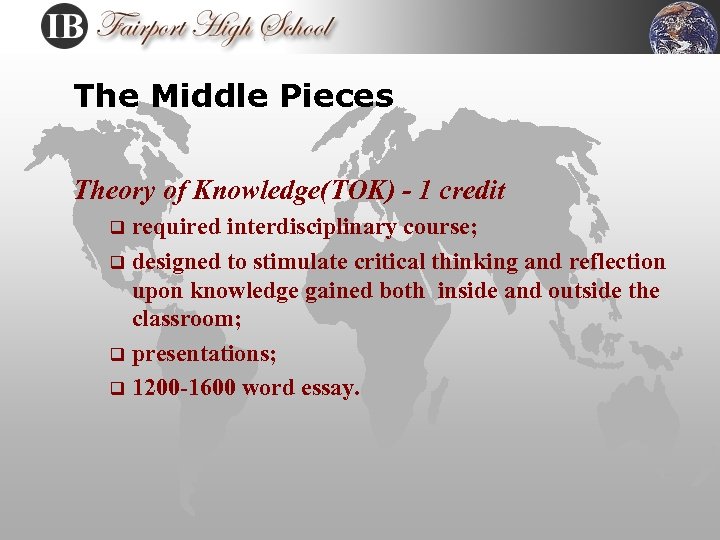 IB Fairport High School

The Middle Pieces

Theory of Knowledge(TOK) - 1 credit

❑ required interdisciplinary course;

❑ designed to stimulate critical thinking and reflection upon knowledge gained both inside and outside the classroom;

❑ presentations;

❑ 1200-1600 word essay.